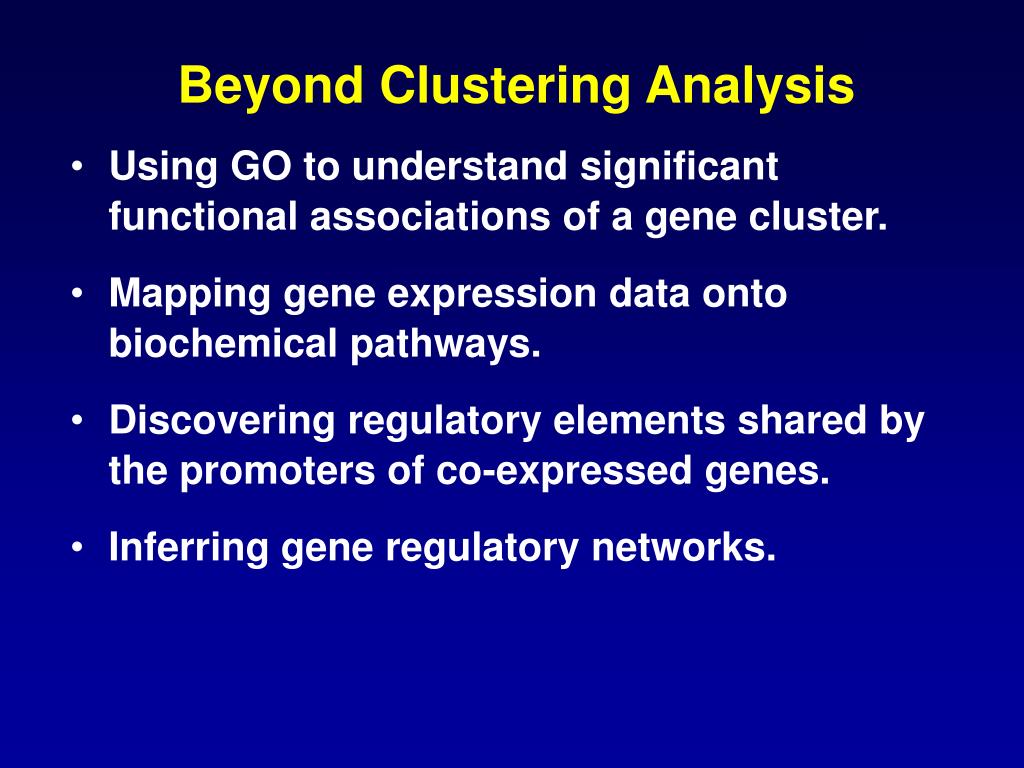 Beyond Clustering Analysis

• Using GO to understand significant functional associations of a gene cluster.

• Mapping gene expression data onto biochemical pathways.

• Discovering regulatory elements shared by the promoters of co-expressed genes.

• Inferring gene regulatory networks.